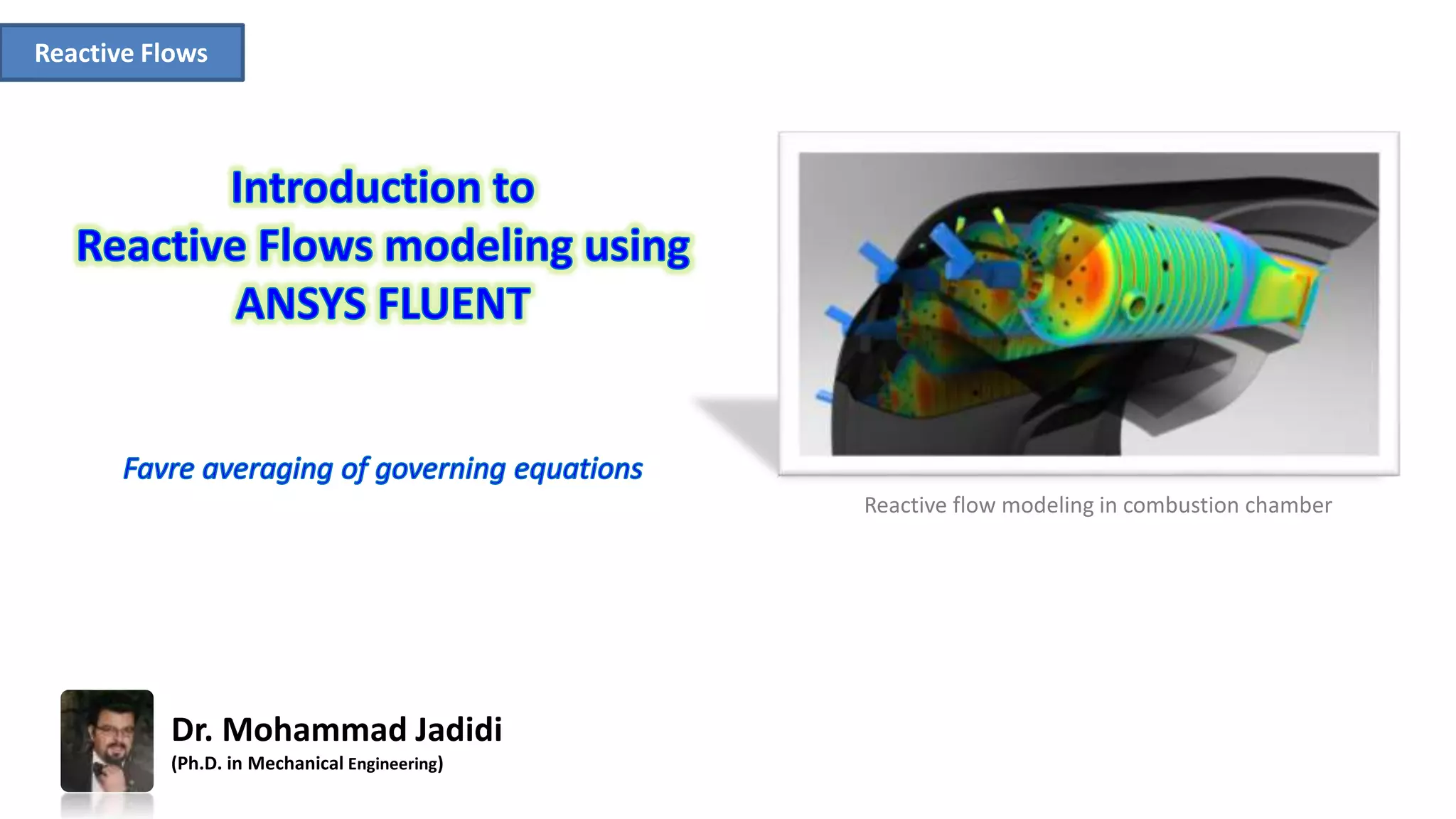 Reactive Flows

Introduction to
Reactive Flows modeling using
ANSYS FLUENT

Favre averaging of governing equations

Reactive flow modeling in combustion chamber

Dr. Mohammad Jadidi
(Ph.D. in Mechanical Engineering)